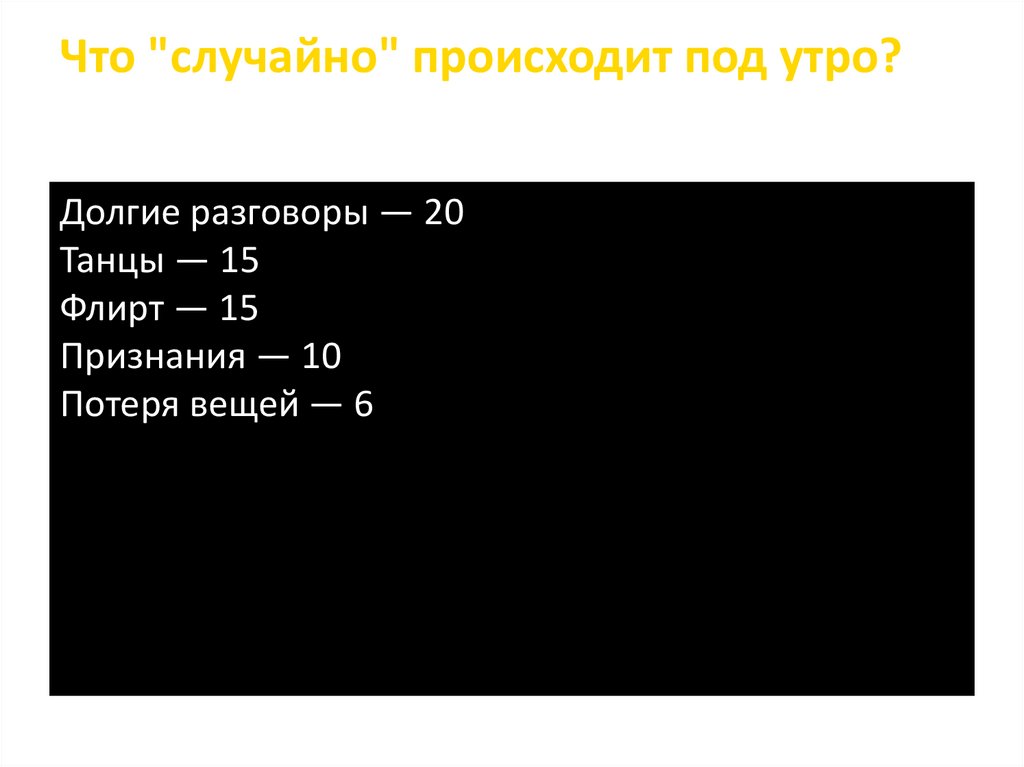 Что "случайно" происходит под утро?

Долгие разговоры — 20
Танцы — 15
Флирт — 15
Признания — 10
Потеря вещей — 6